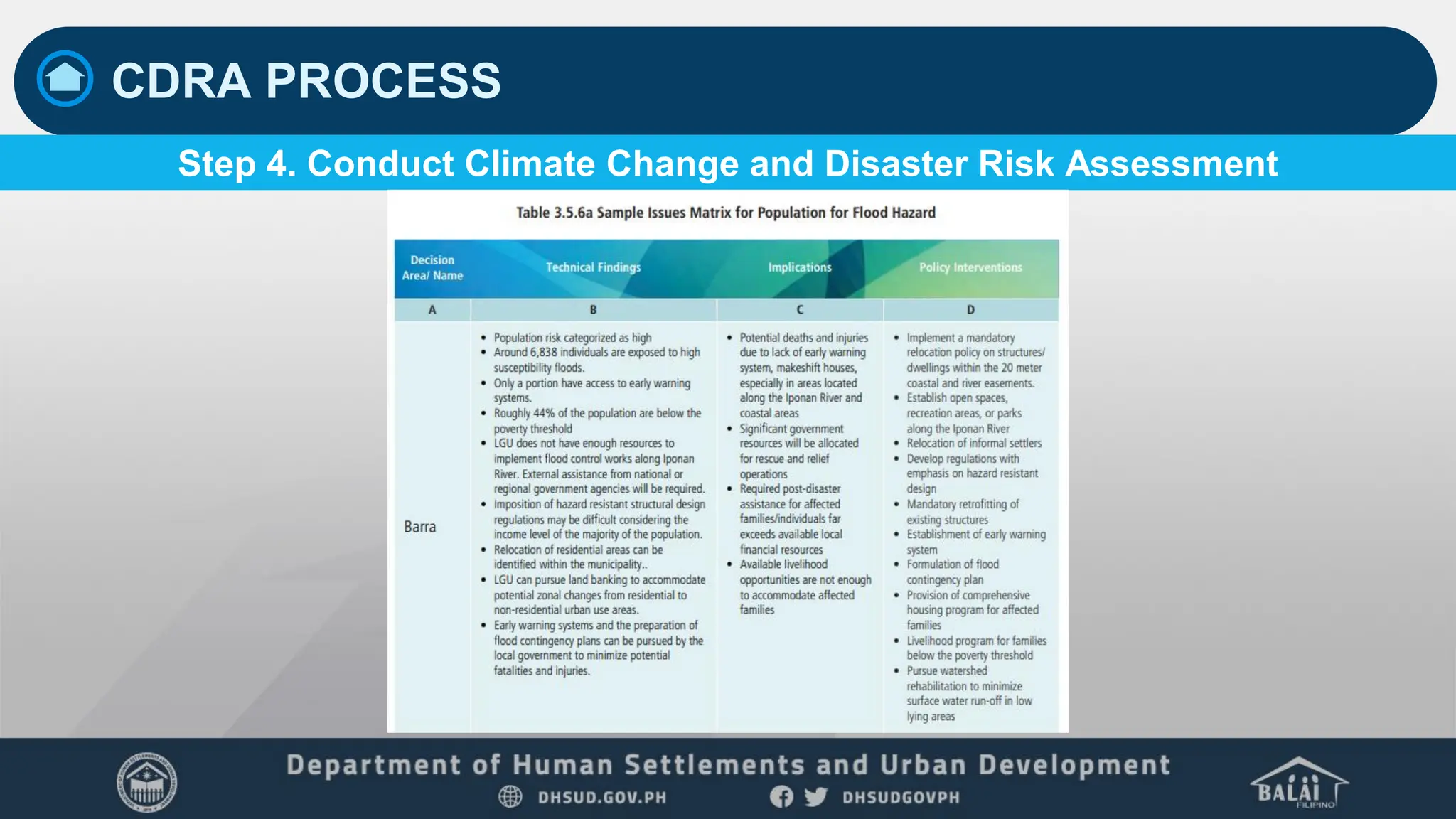 CDRA PROCESS

Step 4. Conduct Climate Change and Disaster Risk Assessment

Table 3.5.6a Sample Issues Matrix for Population for Flood Hazard

| Decision Area/ Name | Technical Findings | Implications | Policy Interventions |
|---|---|---|---|
| A | B | C | D |
| Barra | • Population risk categorized as high • Around 6,838 individuals are exposed to high susceptibility floods. • Only a portion have access to early warning systems. • Roughly 44% of the population are below the poverty threshold • LGU does not have enough resources to implement flood control works along Iponan River. External assistance from national or regional government agencies will be required. • Imposition of hazard resistant structural design regulations may be difficult considering the income level of the majority of the population. • Relocation of residential areas can be identified within the municipality.. • LGU can pursue land banking to accommodate potential zonal changes from residential to non-residential urban use areas. • Early warning systems and the preparation of flood contingency plans can be pursued by the local government to minimize potential fatalities and injuries. | • Potential deaths and injuries due to lack of early warning system, makeshift houses, especially in areas located along the Iponan River and coastal areas • Significant government resources will be allocated for rescue and relief operations • Required post-disaster assistance for affected families/individuals far exceeds available local financial resources • Available livelihood opportunities are not enough to accommodate affected families | • Implement a mandatory relocation policy on structures/ dwellings within the 20 meter coastal and river easements. • Establish open spaces, recreation areas, or parks along the Iponan River • Relocation of informal settlers • Develop regulations with emphasis on hazard resistant design • Mandatory retrofitting of existing structures • Establishment of early warning system • Formulation of flood contingency plan • Provision of comprehensive housing program for affected families • Livelihood program for families below the poverty threshold • Pursue watershed rehabilitation to minimize surface water run-off in low lying areas |

Department of Human Settlements and Urban Development
DHSUD.GOV.PH DHSUDGOVPH

BALAI FILIPINO